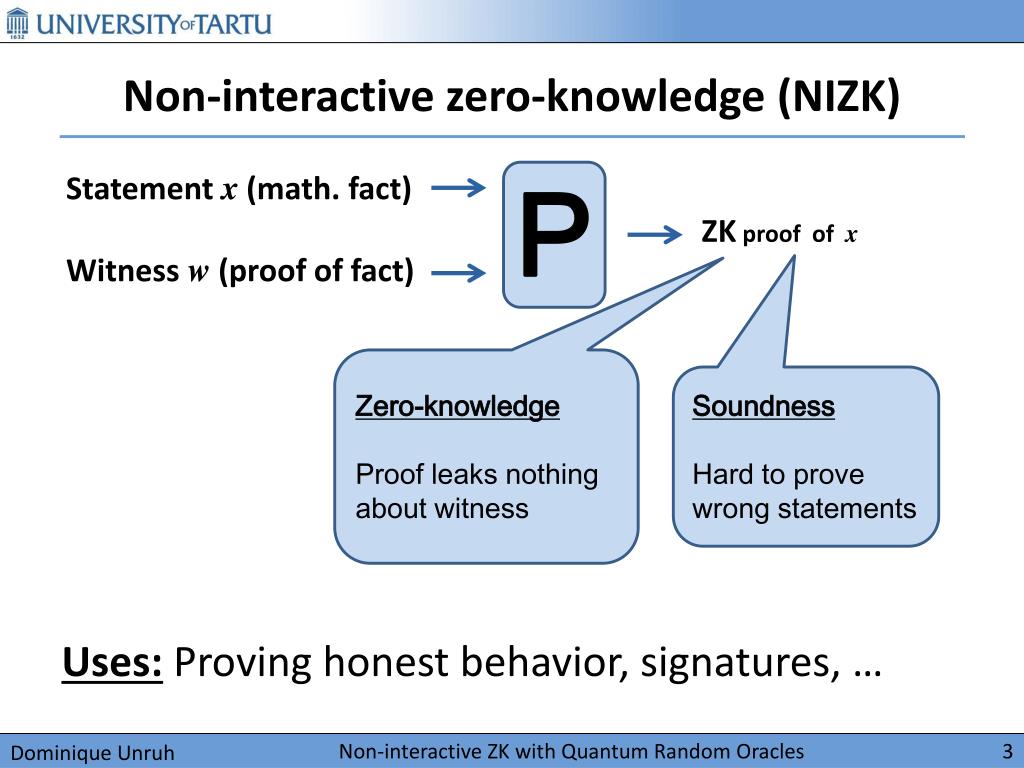 UNIVERSITY OF TARTU

Non-interactive zero-knowledge (NIZK)

Statement $x$ (math. fact)

Witness $w$ (proof of fact)

P

ZK proof of $x$

Zero-knowledge

Proof leaks nothing about witness

Soundness

Hard to prove wrong statements

Uses: Proving honest behavior, signatures, …

Dominique Unruh

Non-interactive ZK with Quantum Random Oracles

3